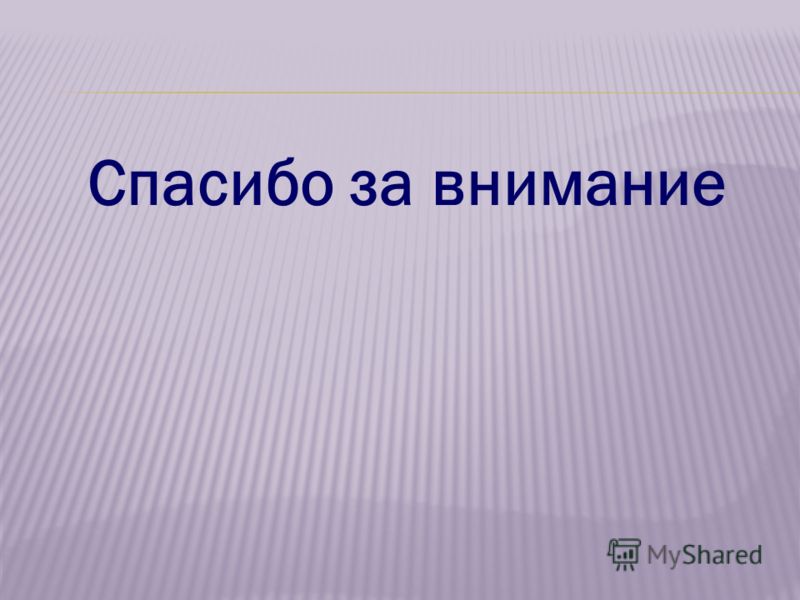 Спасибо за внимание

MyShared